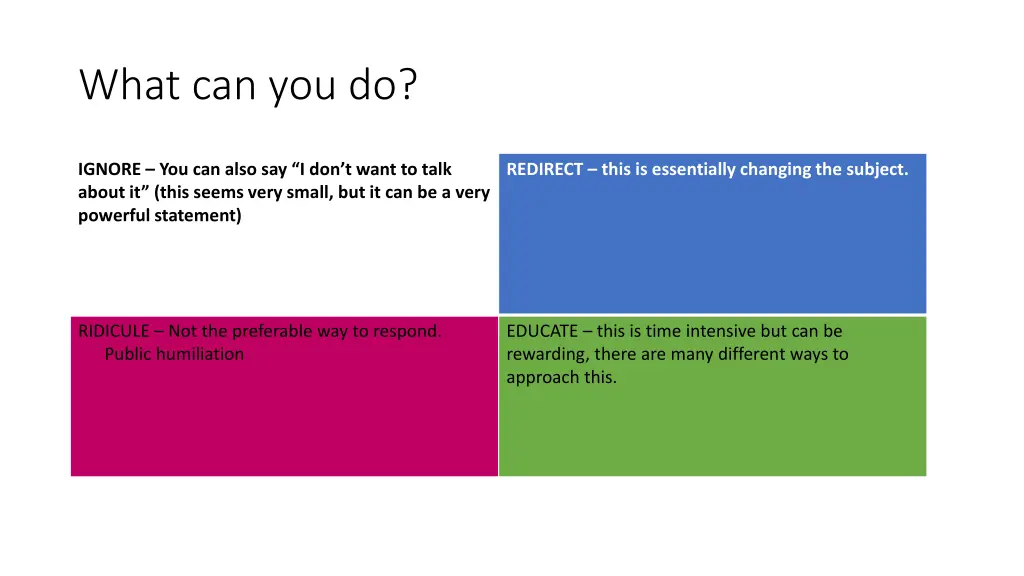 What can you do?

| IGNORE – You can also say “I don’t want to talk about it” (this seems very small, but it can be a very powerful statement) | REDIRECT – this is essentially changing the subject. |
|---|---|
| RIDICULE – Not the preferable way to respond. Public humiliation | EDUCATE – this is time intensive but can be rewarding, there are many different ways to approach this. |